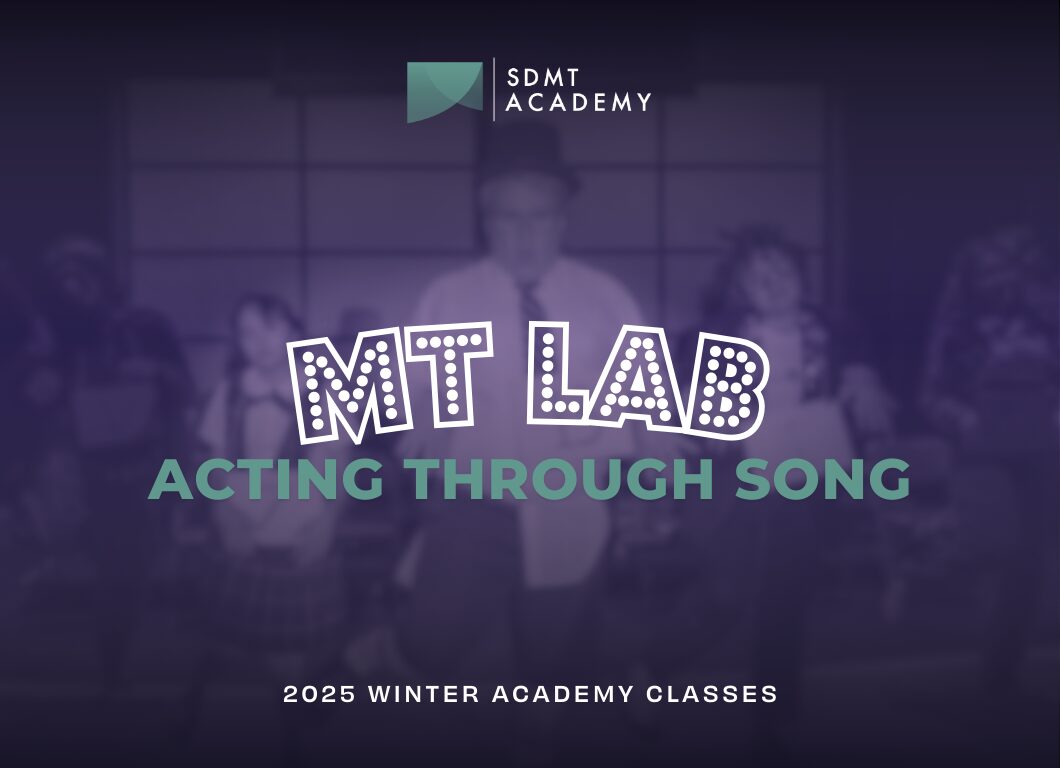 SDMT ACADEMY

MT LAB

ACTING THROUGH SONG

2025 WINTER ACADEMY CLASSES